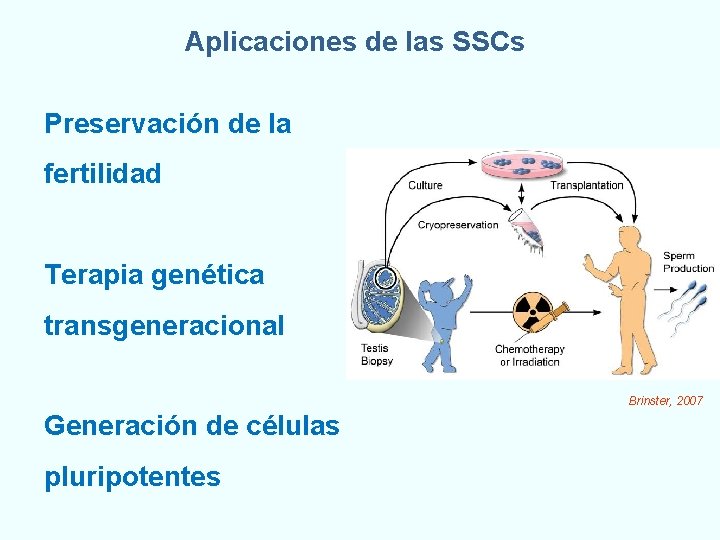 Aplicaciones de las SSCs

Preservación de la fertilidad

Terapia genética transgeneracional

Generación de células pluripotentes

Culture
Transplantation
Cryopreservation
Sperm Production
Testis Biopsy
Chemotherapy or Irradiation

Brinster, 2007